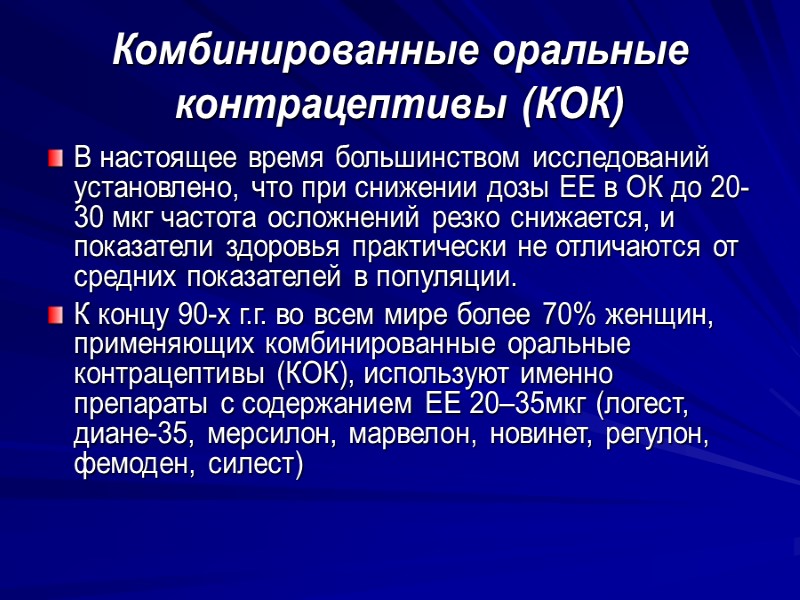 Комбинированные оральные контрацептивы (КОК)

В настоящее время большинством исследований установлено, что при снижении дозы ЕЕ в ОК до 20-30 мкг частота осложнений резко снижается, и показатели здоровья практически не отличаются от средних показателей в популяции.

К концу 90-х г.г. во всем мире более 70% женщин, применяющих комбинированные оральные контрацептивы (КОК), используют именно препараты с содержанием ЕЕ 20–35мкг (логест, диане-35, мерсилон, марвелон, новинет, регулон, фемоден, силест)